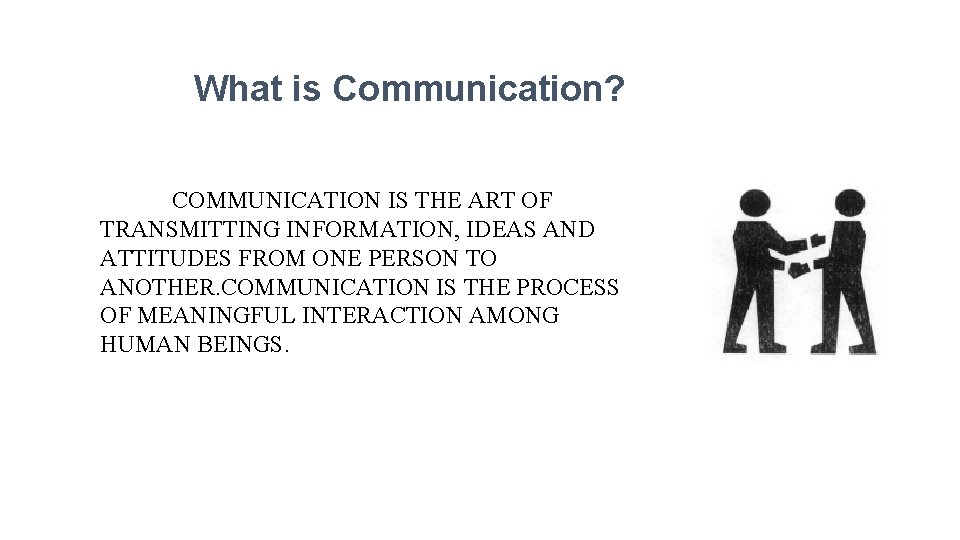 What is Communication?

COMMUNICATION IS THE ART OF TRANSMITTING INFORMATION, IDEAS AND ATTITUDES FROM ONE PERSON TO ANOTHER.COMMUNICATION IS THE PROCESS OF MEANINGFUL INTERACTION AMONG HUMAN BEINGS.